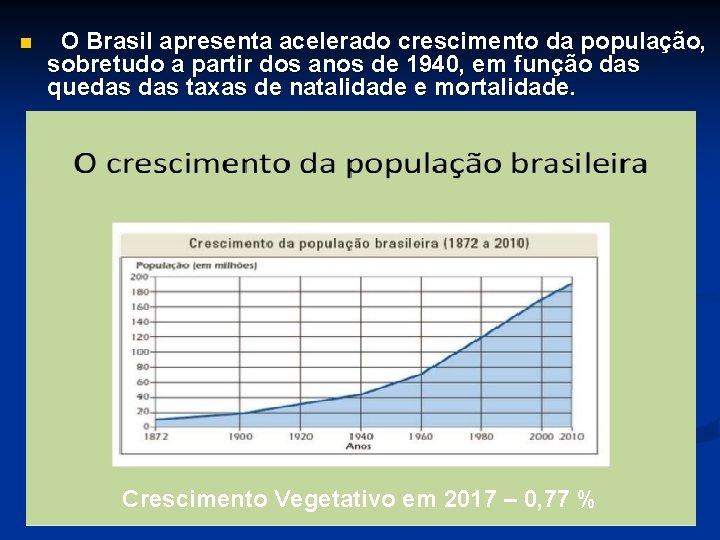 O Brasil apresenta acelerado crescimento da população, sobretudo a partir dos anos de 1940, em função das quedas das taxas de natalidade e mortalidade.

O crescimento da população brasileira

Crescimento da população brasileira (1872 a 2010)

População (em milhões)

200
180
160
140
120
100
80
60
40
20
0

1872 1900 1920 1940 1960 1980 2000 2010

Anos

Crescimento Vegetativo em 2017 – 0,77 %